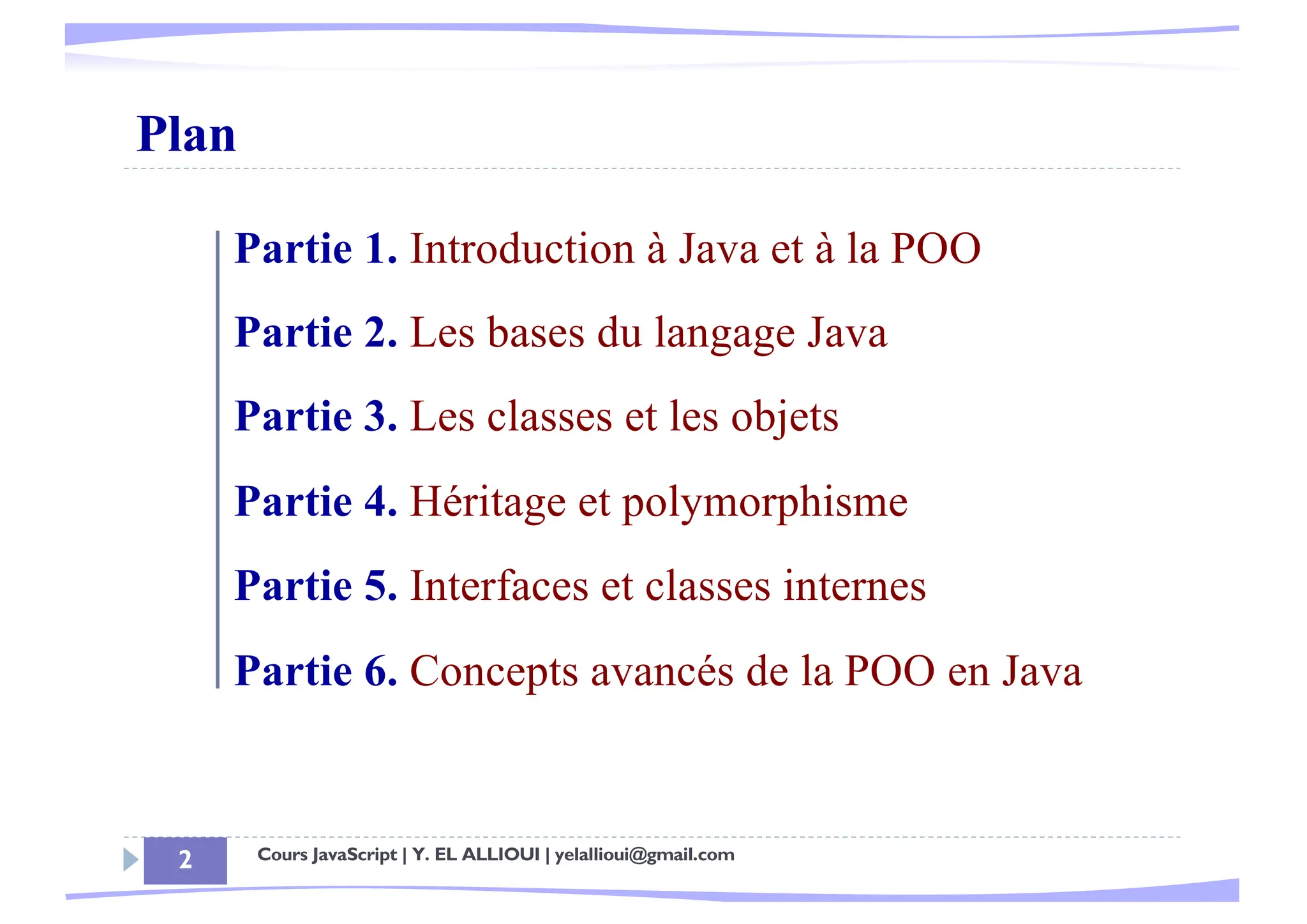 Plan

Partie 1. Introduction à Java et à la POO

Partie 2. Les bases du langage Java

Partie 3. Les classes et les objets

Partie 4. Héritage et polymorphisme

Partie 5. Interfaces et classes internes

Partie 6. Concepts avancés de la POO en Java

2

Cours JavaScript | Y. EL ALLIOUI | yelallioui@gmail.com